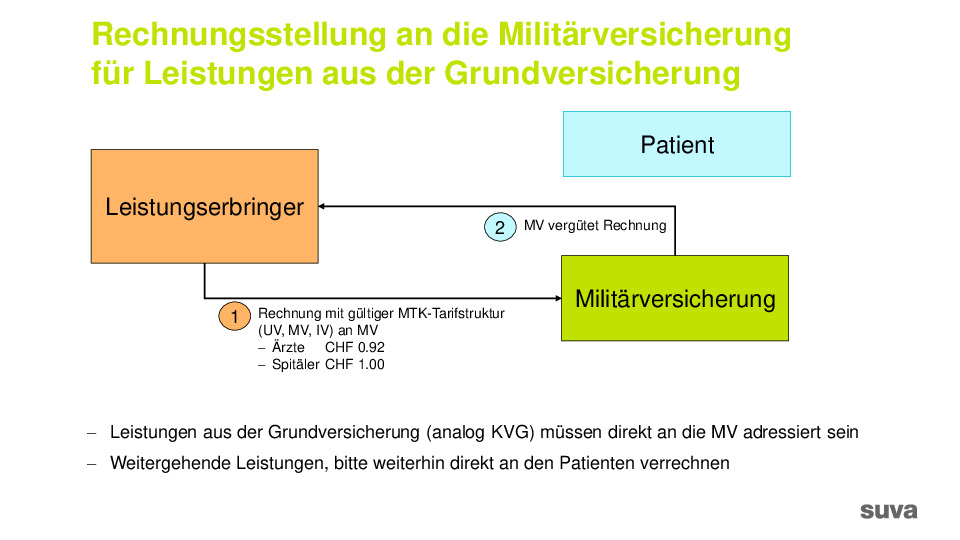 Rechnungsstellung an die Militärversicherung für Leistungen aus der Grundversicherung

Patient

Leistungserbringer

2 MV vergütet Rechnung

Militärversicherung

1 Rechnung mit gültiger MTK-Tarifstruktur (UV, MV, IV) an MV
– Ärzte CHF 0.92
– Spitäler CHF 1.00

– Leistungen aus der Grundversicherung (analog KVG) müssen direkt an die MV adressiert sein

– Weitergehende Leistungen, bitte weiterhin direkt an den Patienten verrechnen

suva